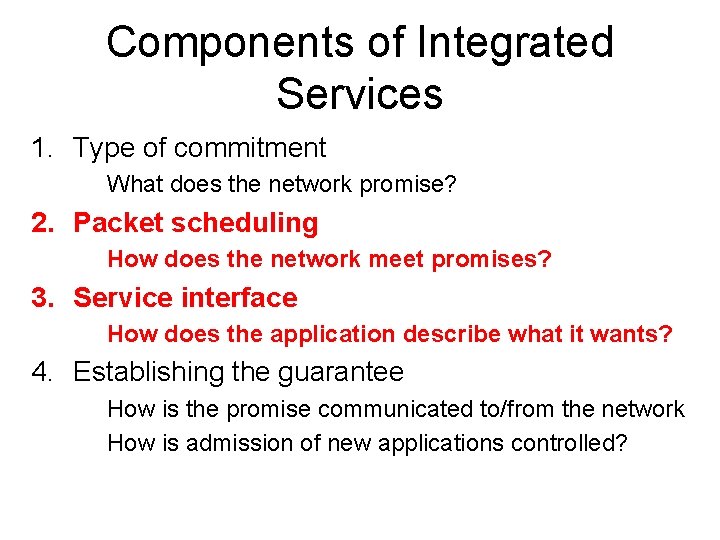 Components of Integrated Services

1. Type of commitment

What does the network promise?

2. Packet scheduling

How does the network meet promises?

3. Service interface

How does the application describe what it wants?

4. Establishing the guarantee

How is the promise communicated to/from the network

How is admission of new applications controlled?